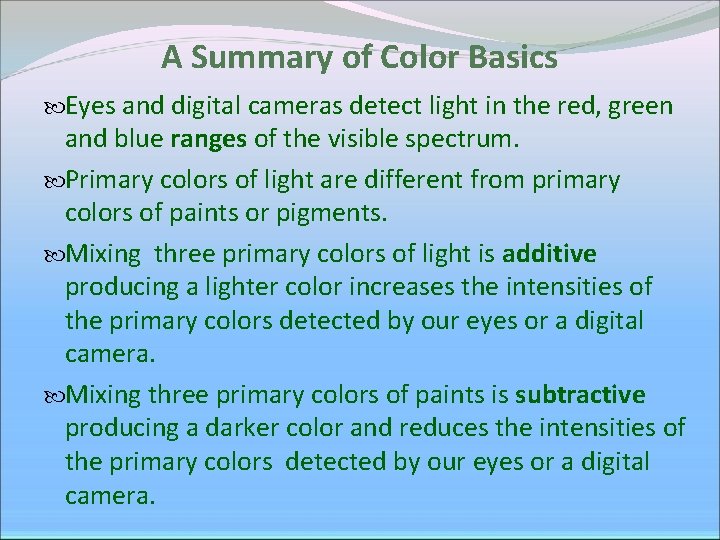 A Summary of Color Basics

Eyes and digital cameras detect light in the red, green and blue ranges of the visible spectrum.

Primary colors of light are different from primary colors of paints or pigments.

Mixing three primary colors of light is additive producing a lighter color increases the intensities of the primary colors detected by our eyes or a digital camera.

Mixing three primary colors of paints is subtractive producing a darker color and reduces the intensities of the primary colors detected by our eyes or a digital camera.